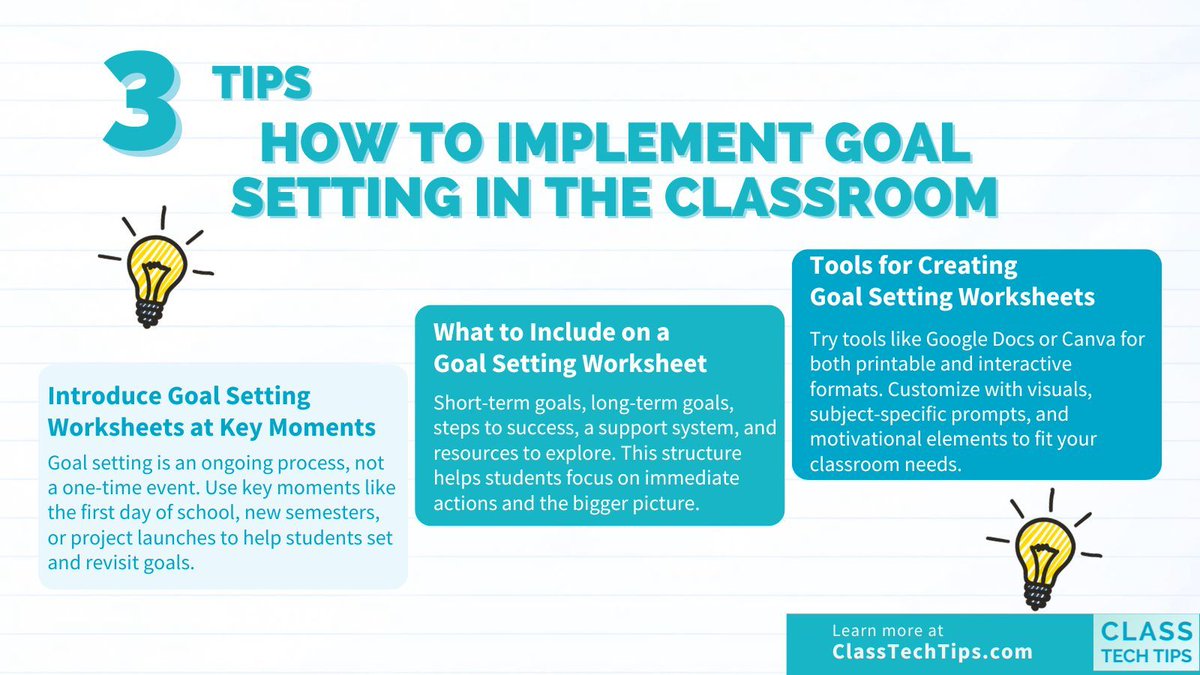 3 TIPS

HOW TO IMPLEMENT GOAL SETTING IN THE CLASSROOM

Introduce Goal Setting Worksheets at Key Moments

Goal setting is an ongoing process, not a one-time event. Use key moments like the first day of school, new semesters, or project launches to help students set and revisit goals.

What to Include on a Goal Setting Worksheet

Short-term goals, long-term goals, steps to success, a support system, and resources to explore. This structure helps students focus on immediate actions and the bigger picture.

Tools for Creating Goal Setting Worksheets

Try tools like Google Docs or Canva for both printable and interactive formats. Customize with visuals, subject-specific prompts, and motivational elements to fit your classroom needs.

Learn more at
ClassTechTips.com

CLASS
TECH TIPS